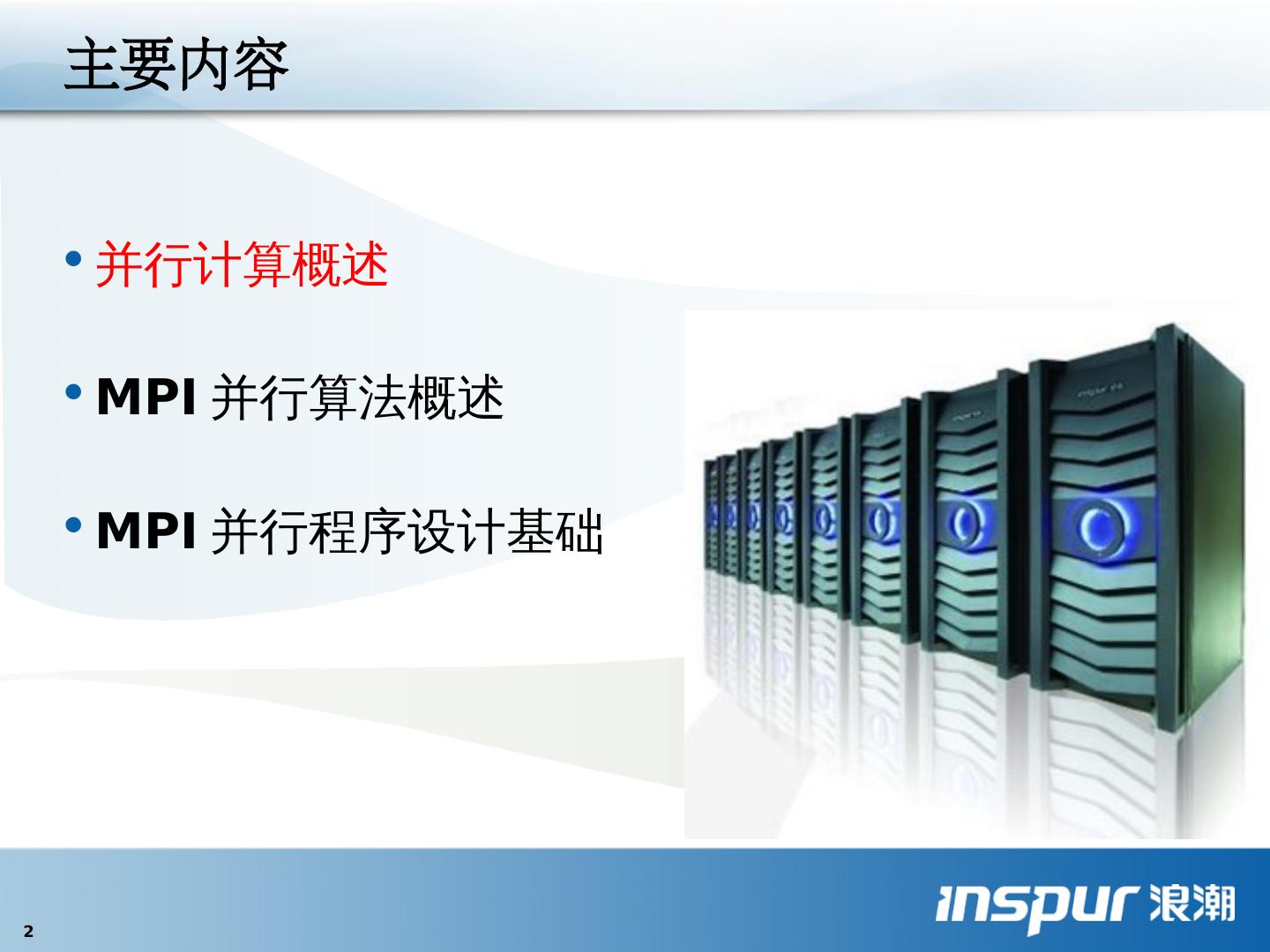 主要内容

• 并行计算概述

• MPI 并行算法概述

• MPI 并行程序设计基础

2

inspur 浪潮